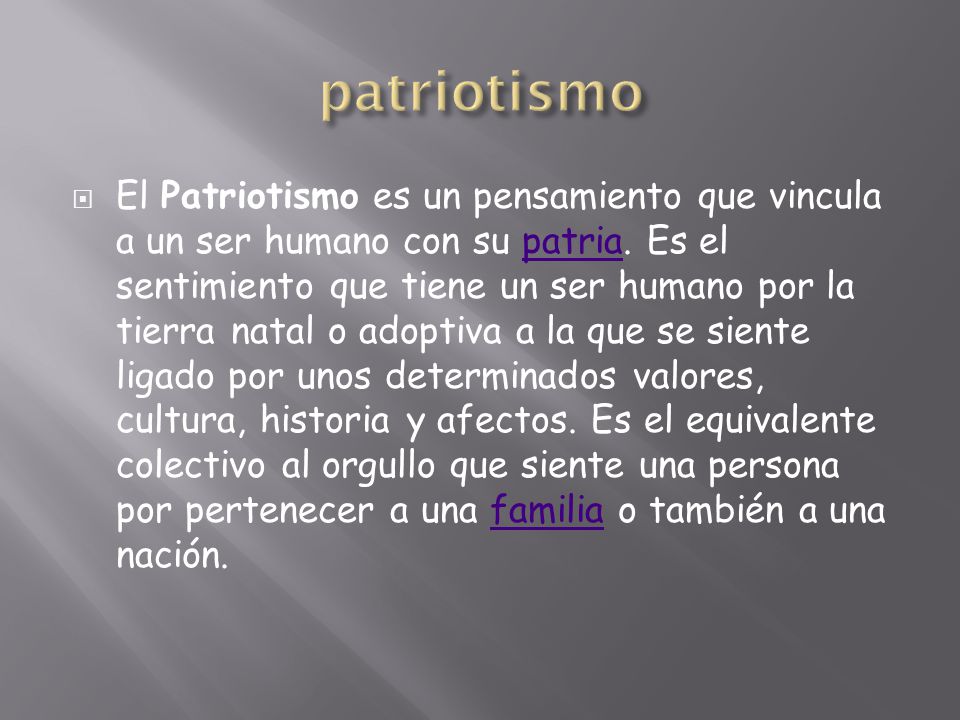 patriotismo

El Patriotismo es un pensamiento que vincula a un ser humano con su patria. Es el sentimiento que tiene un ser humano por la tierra natal o adoptiva a la que se siente ligado por unos determinados valores, cultura, historia y afectos. Es el equivalente colectivo al orgullo que siente una persona por pertenecer a una familia o también a una nación.